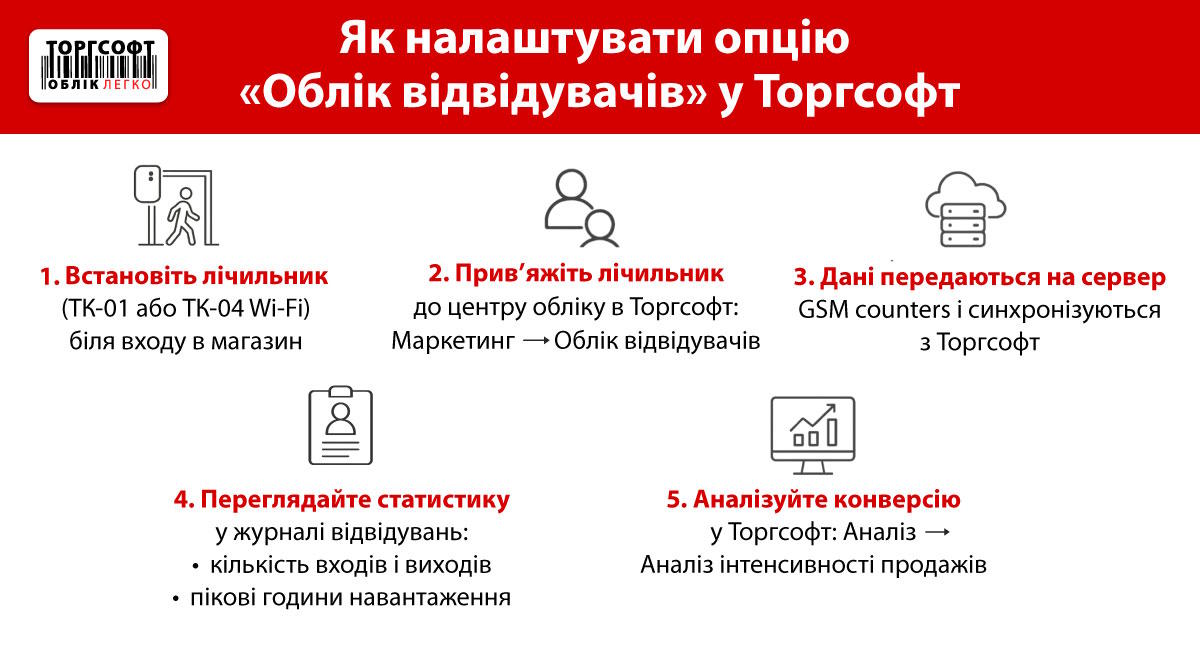 ТОРГСОФТ
ОБЛІК ЛЕГКО

Як налаштувати опцію «Облік відвідувачів» у Торгсофт

1. Встановіть лічильник
(ТК-01 або ТК-04 Wi-Fi)
біля входу в магазин

2. Прив'яжіть лічильник
до центру обліку в Торгсофт:
Маркетинг → Облік відвідувачів

3. Дані передаються на сервер
GSM counters і синхронізуються
з Торгсофт

4. Переглядайте статистику
у журналі відвідувань:
• кількість входів і виходів
• пікові години навантаження

5. Аналізуйте конверсію
у Торгсофт: Аналіз →
Аналіз інтенсивності продажів